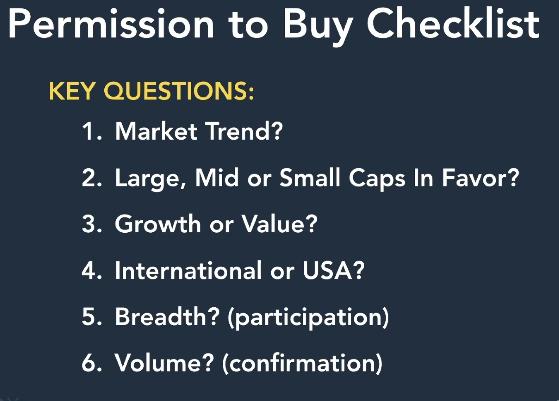 Permission to Buy Checklist

KEY QUESTIONS:

1. Market Trend?
2. Large, Mid or Small Caps In Favor?
3. Growth or Value?
4. International or USA?
5. Breadth? (participation)
6. Volume? (confirmation)